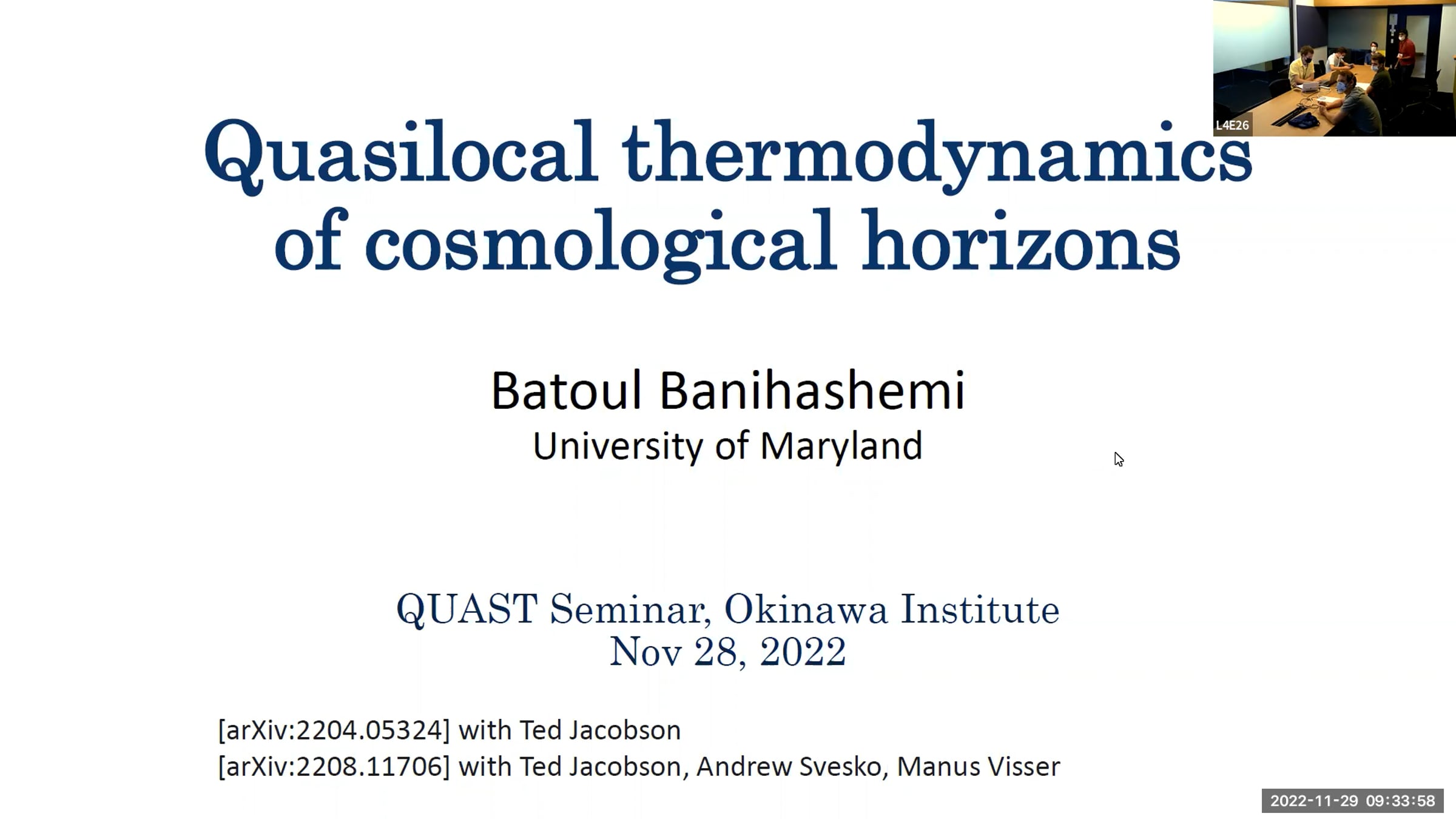 L4E26

Quasilocal thermodynamics of cosmological horizons

Batoul Banihashemi
University of Maryland

QUAST Seminar, Okinawa Institute
Nov 28, 2022

[arXiv:2204.05324] with Ted Jacobson
[arXiv:2208.11706] with Ted Jacobson, Andrew Svesko, Manus Visser

2022-11-29 09:33:58